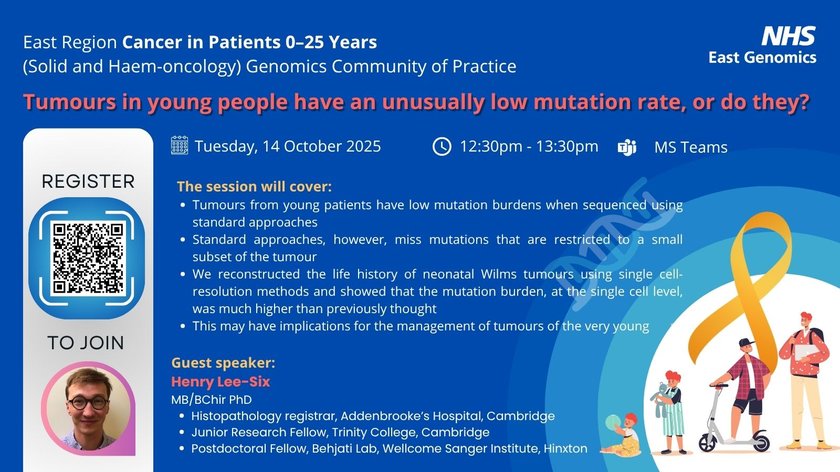 East Region **Cancer in Patients 0–25 Years**
(Solid and Haem-oncology) Genomics Community of Practice

NHS
East Genomics

Tumours in young people have an unusually low mutation rate, or do they?

REGISTER

TO JOIN

Tuesday, 14 October 2025

12:30pm - 13:30pm

MS Teams

The session will cover:

- Tumours from young patients have low mutation burdens when sequenced using standard approaches
- Standard approaches, however, miss mutations that are restricted to a small subset of the tumour
- We reconstructed the life history of neonatal Wilms tumours using single cell-resolution methods and showed that the mutation burden, at the single cell level, was much higher than previously thought
- This may have implications for the management of tumours of the very young

Guest speaker:
Henry Lee-Six
MB/BChir PhD

- Histopathology registrar, Addenbrooke's Hospital, Cambridge
- Junior Research Fellow, Trinity College, Cambridge
- Postdoctoral Fellow, Behjati Lab, Wellcome Sanger Institute, Hinxton